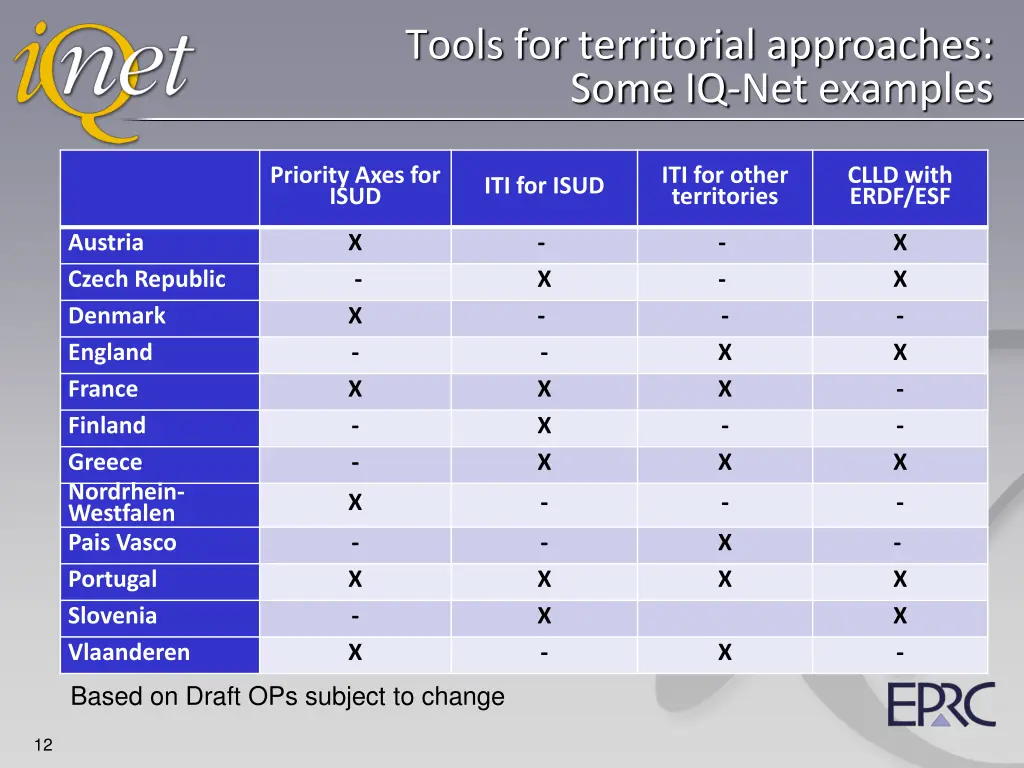 iQnet

Tools for territorial approaches: Some IQ-Net examples

| | Priority Axes for ISUD | ITI for ISUD | ITI for other territories | CLLD with ERDF/ESF |
|---|---|---|---|---|
| Austria | X | - | - | X |
| Czech Republic | - | X | - | X |
| Denmark | X | - | - | - |
| England | - | - | X | X |
| France | X | X | X | - |
| Finland | - | X | - | - |
| Greece | - | X | X | X |
| Nordrhein-Westfalen | X | - | - | - |
| Pais Vasco | - | - | X | - |
| Portugal | X | X | X | X |
| Slovenia | - | X | | X |
| Vlaanderen | X | - | X | - |

Based on Draft OPs subject to change

EPRC

12